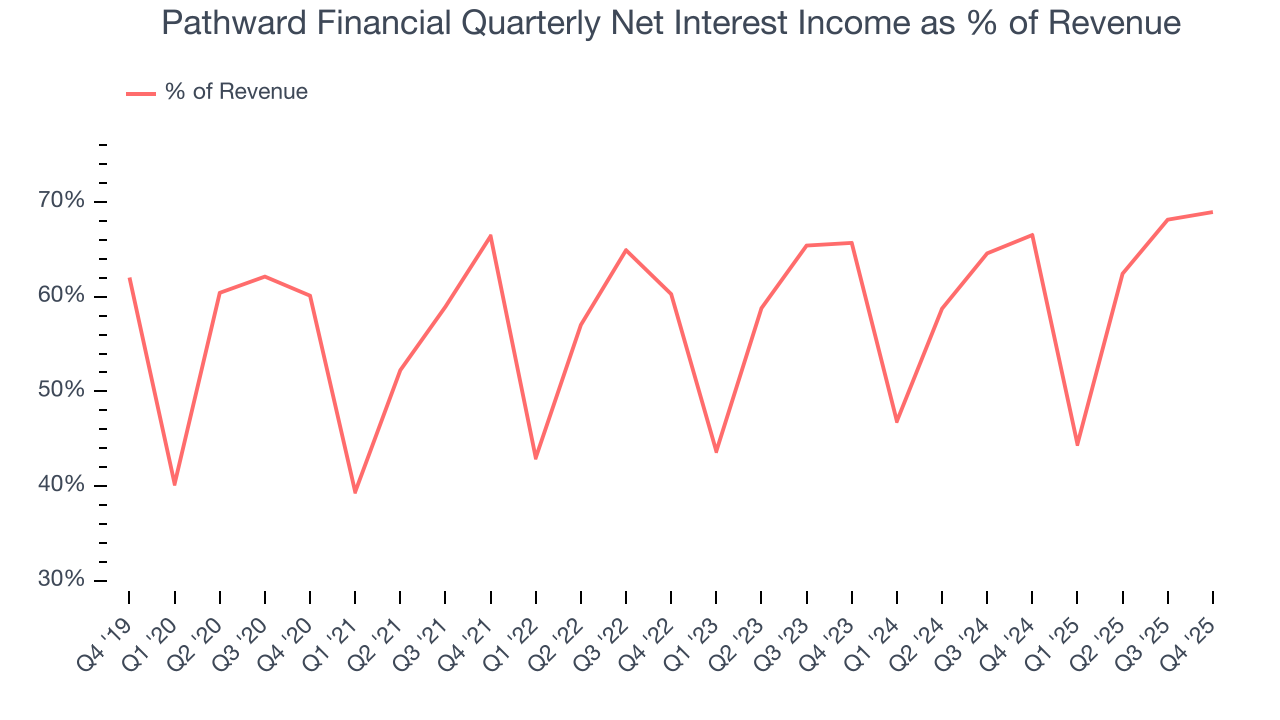 Pathward Financial Quarterly Net Interest Income as % of Revenue

% of Revenue

70%
60%
50%
40%
30%

Q4 '19
Q1 '20
Q2 '20
Q3 '20
Q4 '20
Q1 '21
Q2 '21
Q3 '21
Q4 '21
Q1 '22
Q2 '22
Q3 '22
Q4 '22
Q1 '23
Q2 '23
Q3 '23
Q4 '23
Q1 '24
Q2 '24
Q3 '24
Q4 '24
Q1 '25
Q2 '25
Q3 '25
Q4 '25